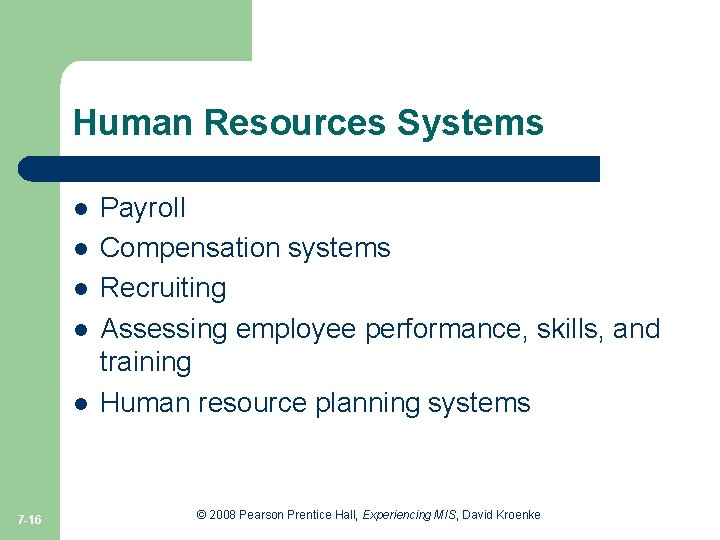 Human Resources Systems

- Payroll
- Compensation systems
- Recruiting
- Assessing employee performance, skills, and training
- Human resource planning systems

7-16

© 2008 Pearson Prentice Hall, Experiencing MIS, David Kroenke